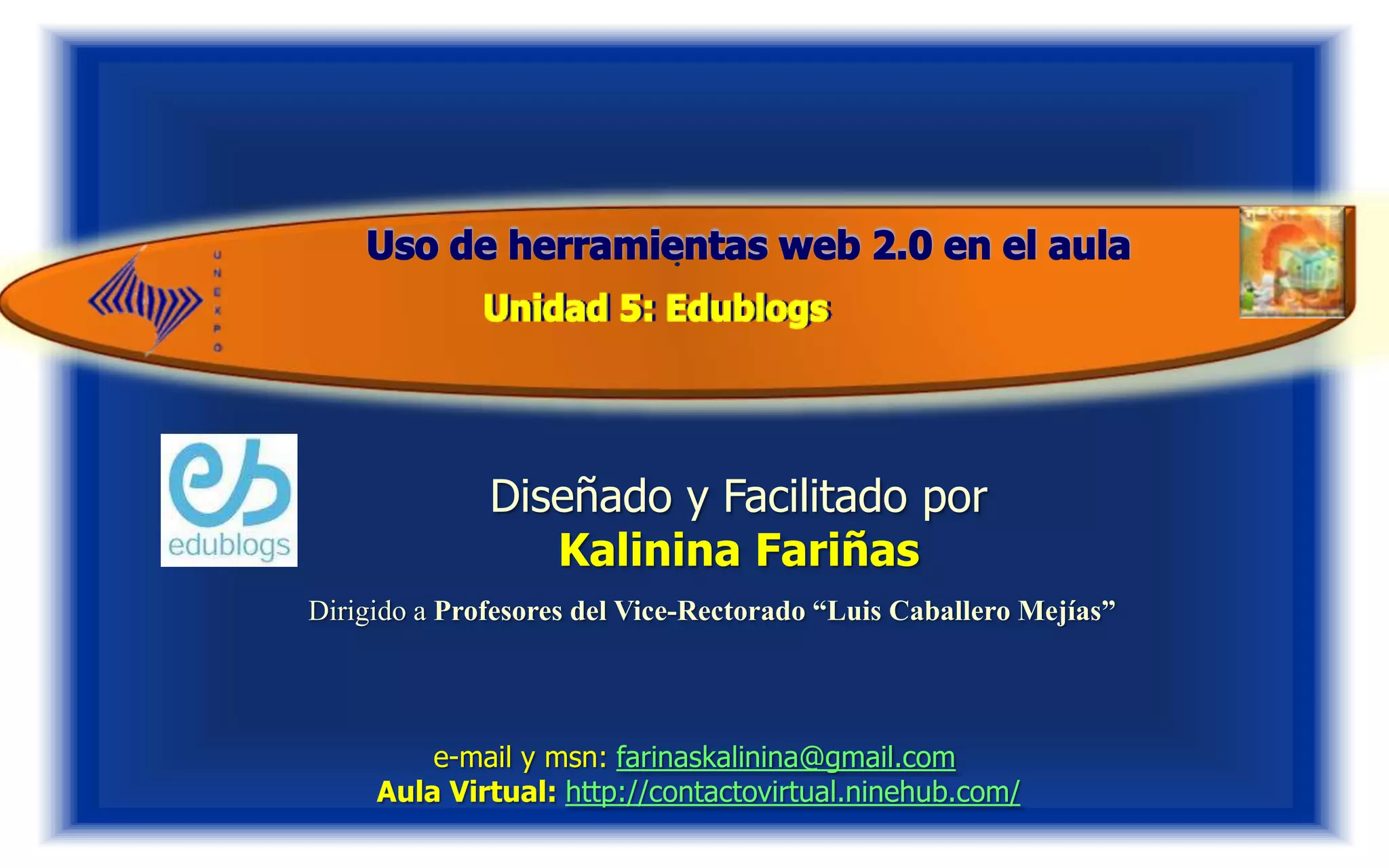 UNEXPO

Uso de herramientas web 2.0 en el aula

Unidad 5: Edublogs

eb
edublogs

Diseñado y Facilitado por
Kalinina Fariñas

Dirigido a Profesores del Vice-Rectorado “Luis Caballero Mejías”

e-mail y msn: farinaskalinina@gmail.com
Aula Virtual: http://contactovirtual.ninehub.com/